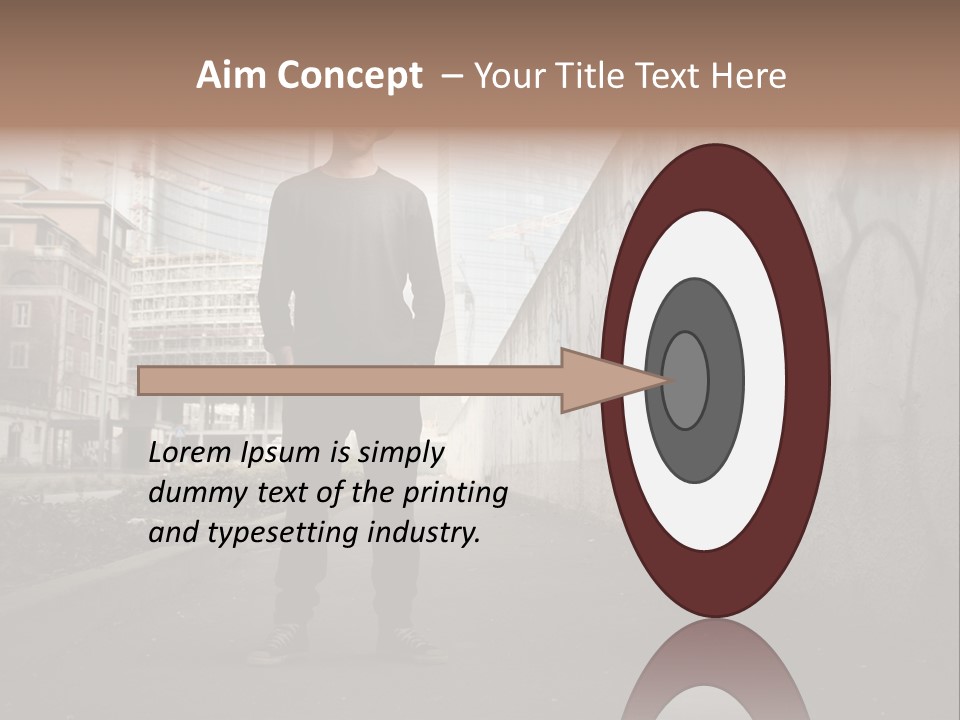 Aim Concept – Your Title Text Here

Lorem Ipsum is simply dummy text of the printing and typesetting industry.